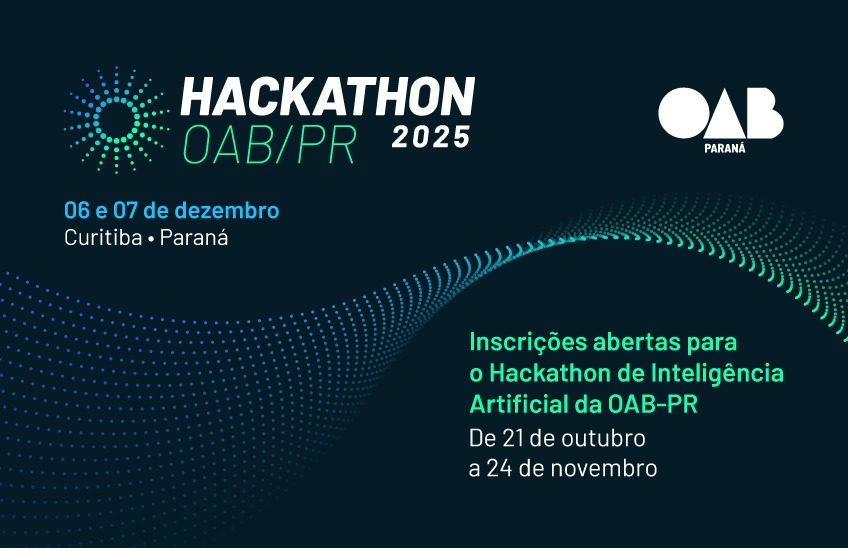 HACKATHON
OAB/PR 2025

OAB
PARANÁ

06 e 07 de dezembro
Curitiba • Paraná

Inscrições abertas para o Hackathon de Inteligência Artificial da OAB-PR
De 21 de outubro a 24 de novembro